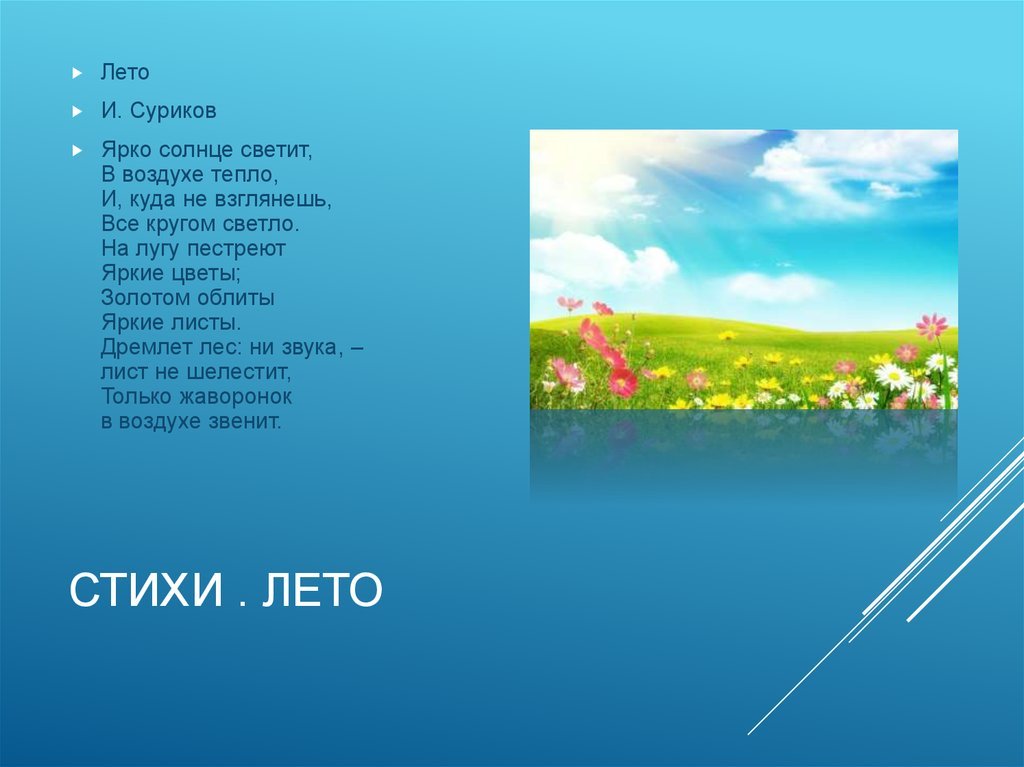 Лето

И. Суриков

Ярко солнце светит,
В воздухе тепло,
И, куда не взглянешь,
Все кругом светло.
На лугу пестреют
Яркие цветы;
Золотом облиты
Яркие листы.
Дремлет лес: ни звука, –
лист не шелестит,
Только жаворонок
в воздухе звенит.

СТИХИ . ЛЕТО